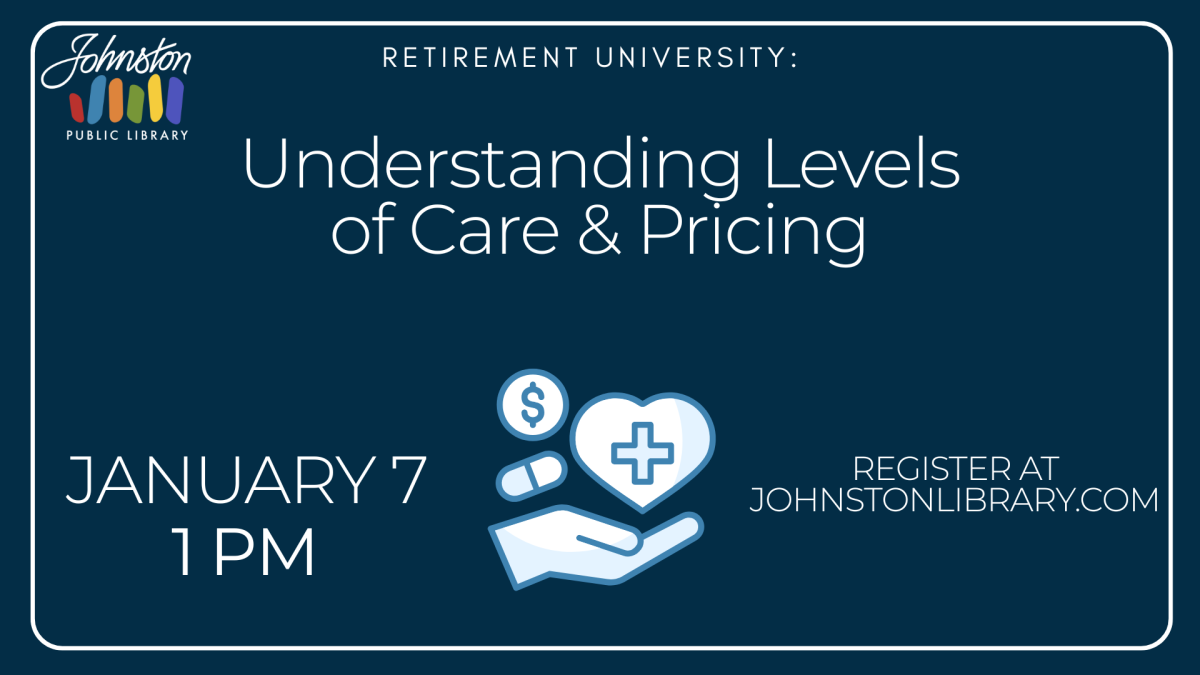 Johnston
PUBLIC LIBRARY

RETIREMENT UNIVERSITY:

Understanding Levels of Care & Pricing

JANUARY 7
1 PM

$

REGISTER AT
JOHNSTONLIBRARY.COM